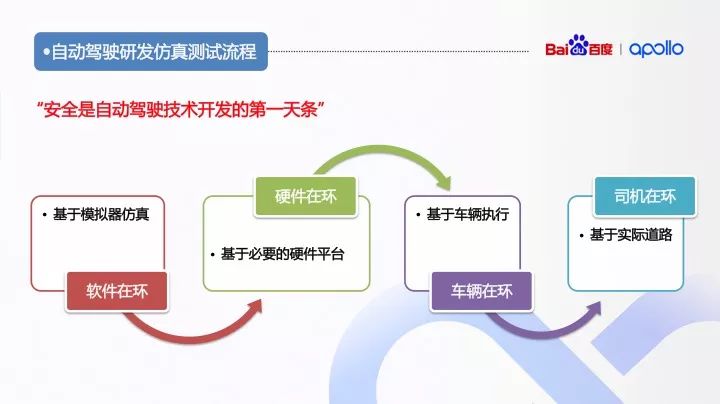 •自动驾驶研发仿真测试流程

Bai du 百度 | apollo

"安全是自动驾驶技术开发的第一天条"

• 基于模拟器仿真

软件在环

硬件在环

• 基于必要的硬件平台

• 基于车辆执行

车辆在环

司机在环

• 基于实际道路